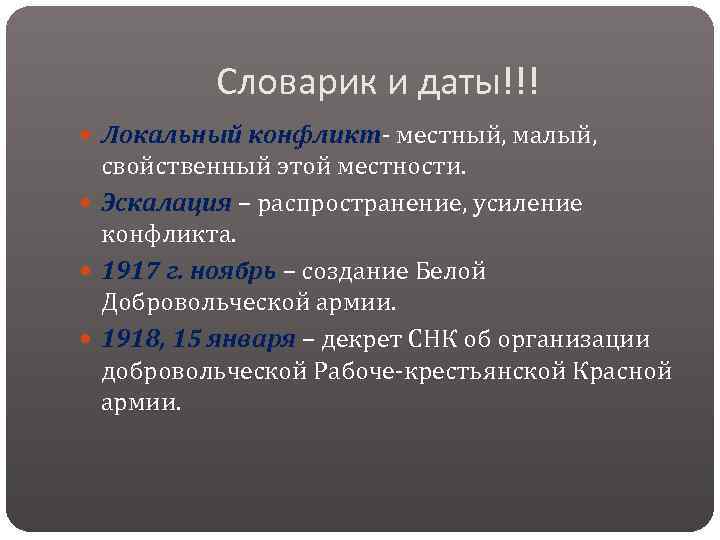 Словарик и даты!!!

Локальный конфликт- местный, малый, свойственный этой местности.

Эскалация – распространение, усиление конфликта.

1917 г. ноябрь – создание Белой Добровольческой армии.

1918, 15 января – декрет СНК об организации добровольческой Рабоче-крестьянской Красной армии.